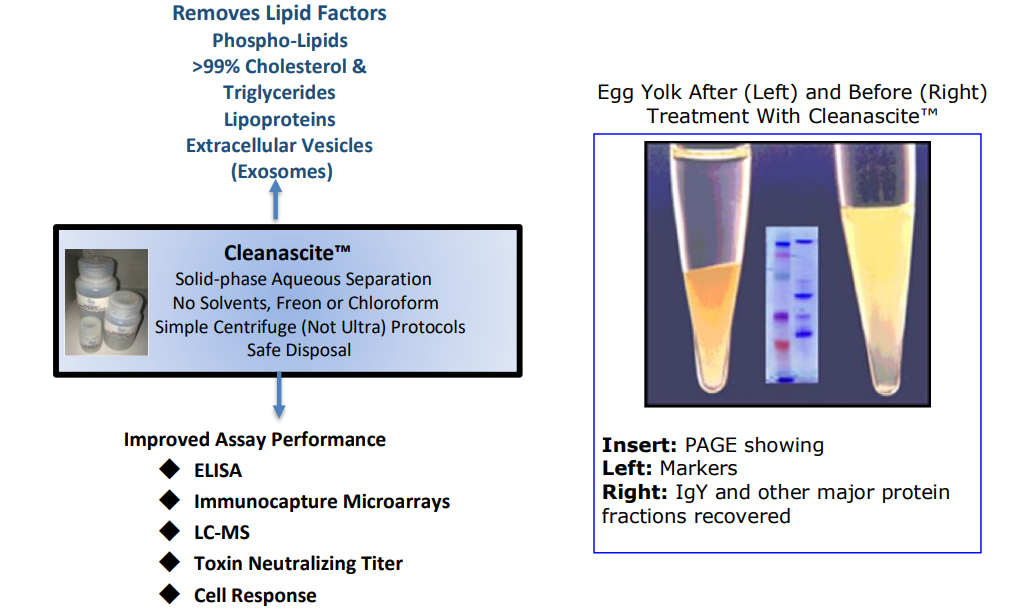 Removes Lipid Factors
Phospho-Lipids
>99% Cholesterol &
Triglycerides
Lipoproteins
Extracellular Vesicles
(Exosomes)

Cleanascite™
Solid-phase Aqueous Separation
No Solvents, Freon or Chloroform
Simple Centrifuge (Not Ultra) Protocols
Safe Disposal

Improved Assay Performance
◆ ELISA
◆ Immunocapture Microarrays
◆ LC-MS
◆ Toxin Neutralizing Titer
◆ Cell Response

Egg Yolk After (Left) and Before (Right)
Treatment With Cleanascite™

Insert: PAGE showing
Left: Markers
Right: IgY and other major protein fractions recovered